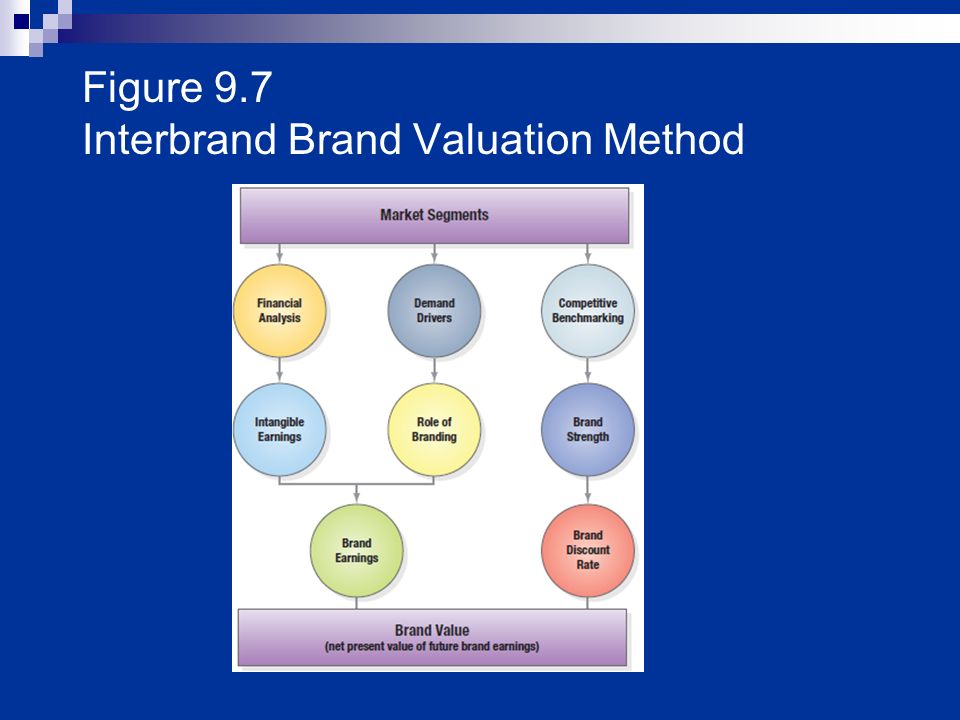 Figure 9.7
Interbrand Brand Valuation Method

Market Segments

Financial Analysis

Demand Drivers

Competitive Benchmarking

Intangible Earnings

Role of Branding

Brand Strength

Brand Earnings

Brand Discount Rate

Brand Value
(net present value of future brand earnings)